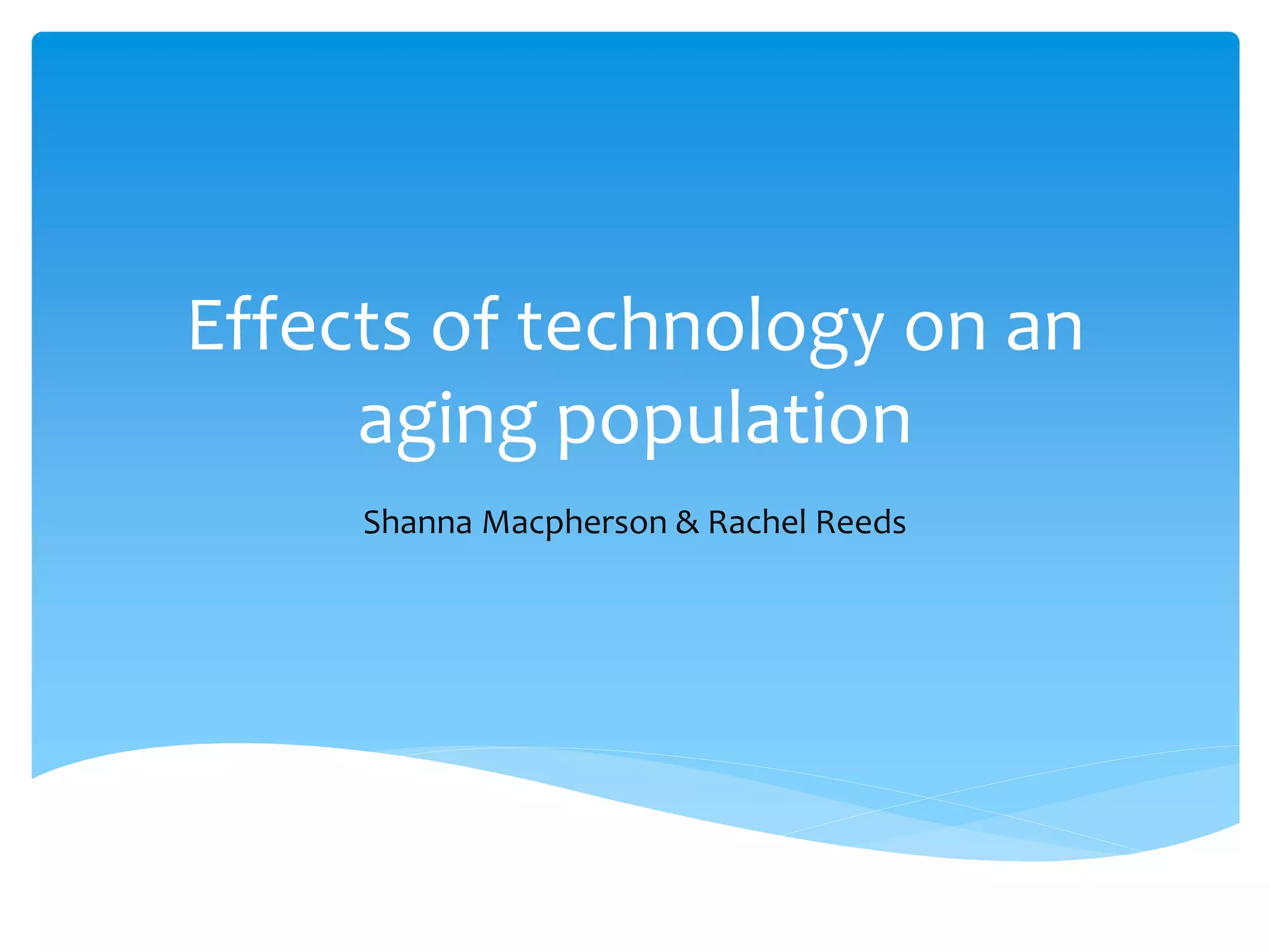 Effects of technology on an aging population

Shanna Macpherson & Rachel Reeds